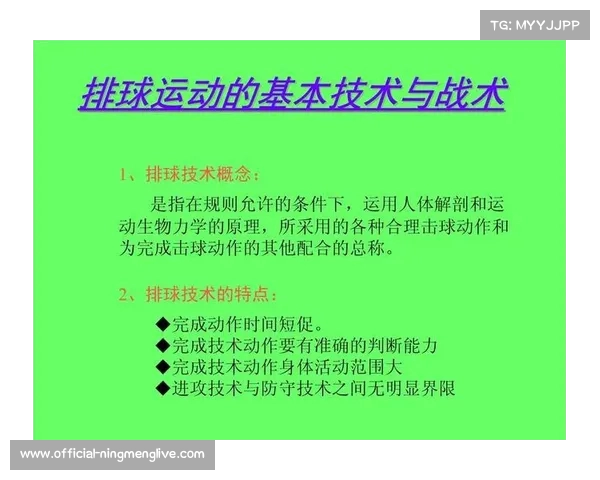 TG: MYYJJPP

排球运动的基本技术与战术

1、排球技术概念：

是指在规则允许的条件下，运用人体解剖和运动生物力学的原理，所采用的各种合理击球动作和为完成击球动作的其他配合的总称。

2、排球技术的特点：

◆完成动作时间短促。
◆完成技术动作要有准确的判断能力
◆完成技术动作身体活动范围大
◆进攻技术与防守技术之间无明显界限

www.official-ningmenglive.com